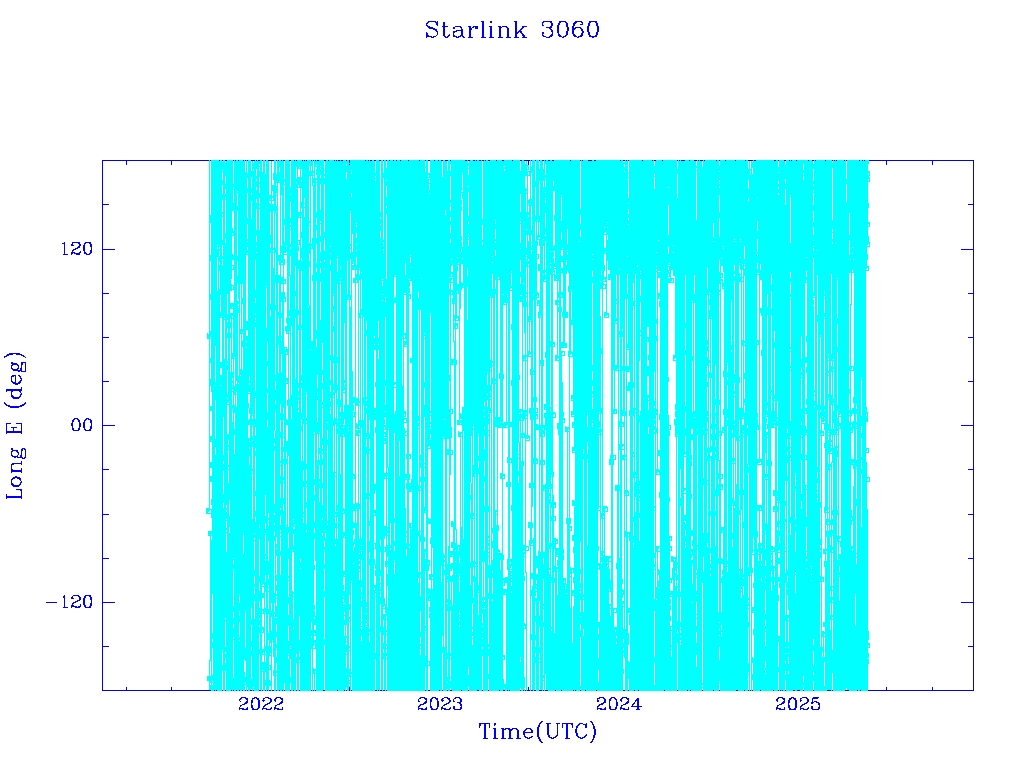 Starlink 3060

Long E (deg)

120

00

−120

2022
2023
2024
2025

Time(UTC)